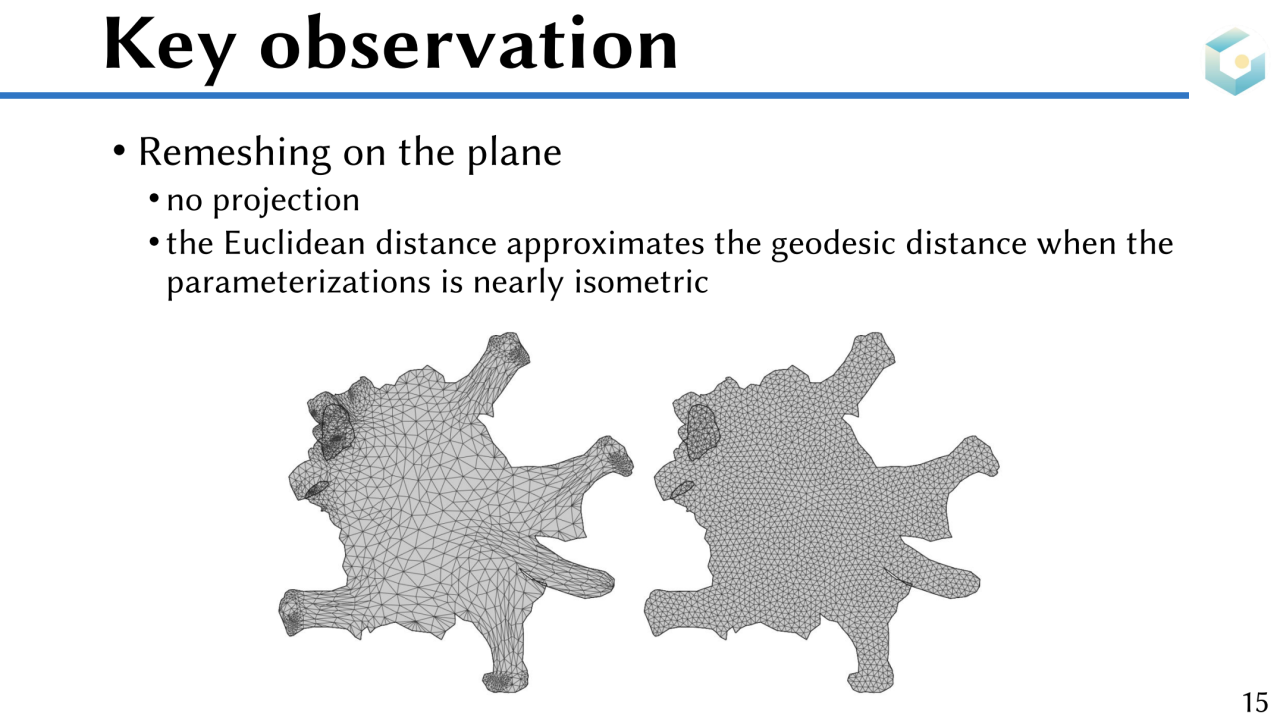 Key observation

• Remeshing on the plane
• no projection
• the Euclidean distance approximates the geodesic distance when the parameterizations is nearly isometric

15